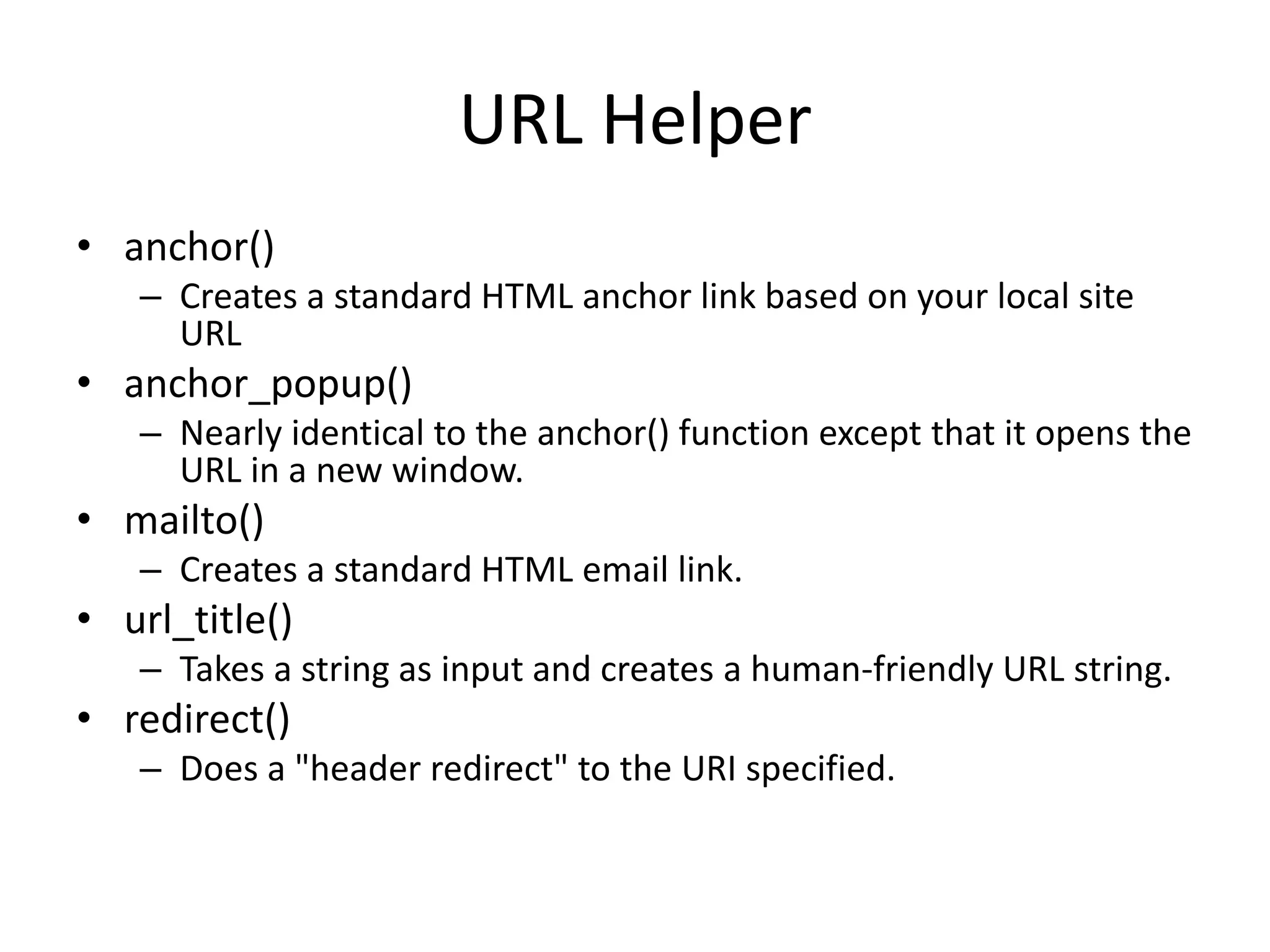 URL Helper

• anchor()
– Creates a standard HTML anchor link based on your local site URL
• anchor_popup()
– Nearly identical to the anchor() function except that it opens the URL in a new window.
• mailto()
– Creates a standard HTML email link.
• url_title()
– Takes a string as input and creates a human-friendly URL string.
• redirect()
– Does a "header redirect" to the URI specified.